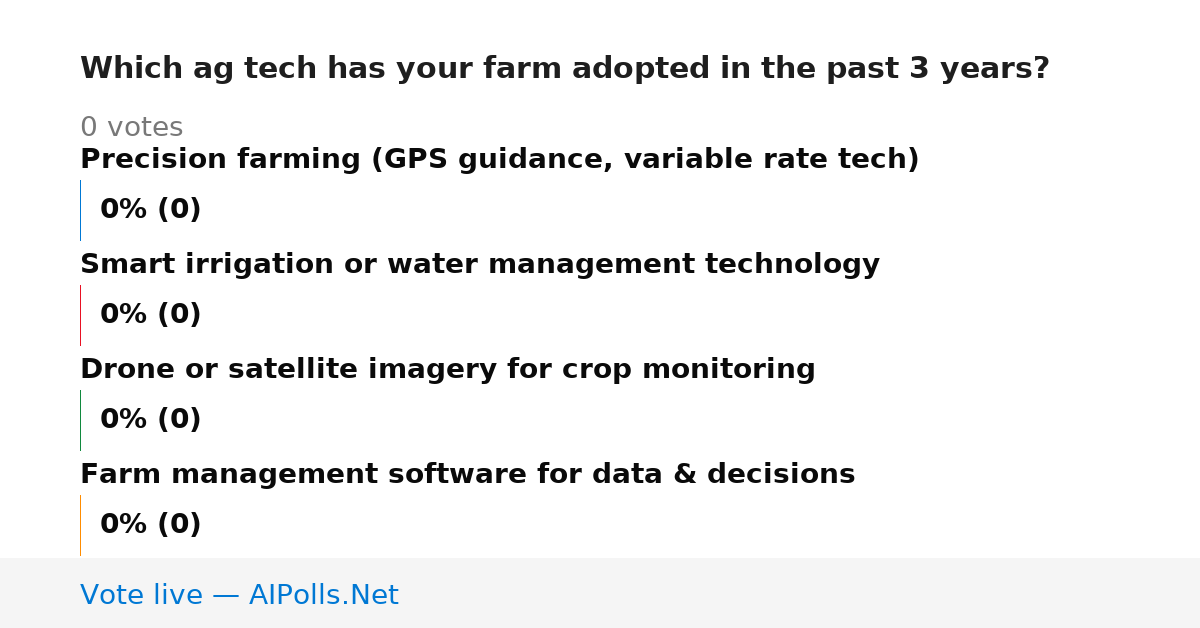 Which ag tech has your farm adopted in the past 3 years?

0 votes

Precision farming (GPS guidance, variable rate tech)

0% (0)

Smart irrigation or water management technology

0% (0)

Drone or satellite imagery for crop monitoring

0% (0)

Farm management software for data & decisions

0% (0)

Vote live — AIPolls.Net